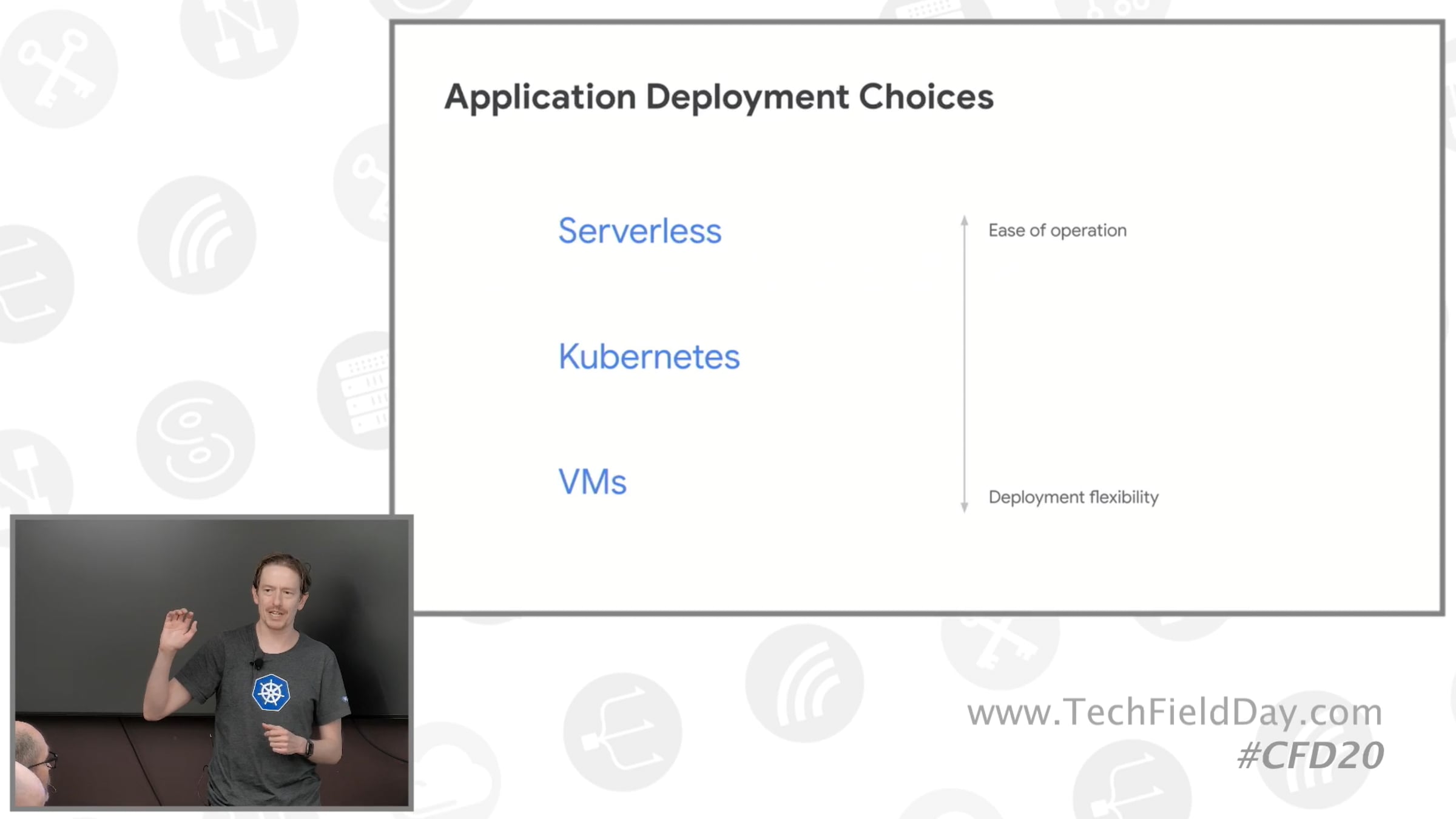 Application Deployment Choices

Serverless

Kubernetes

VMs

Ease of operation

Deployment flexibility

www.TechFieldDay.com
#CFD20